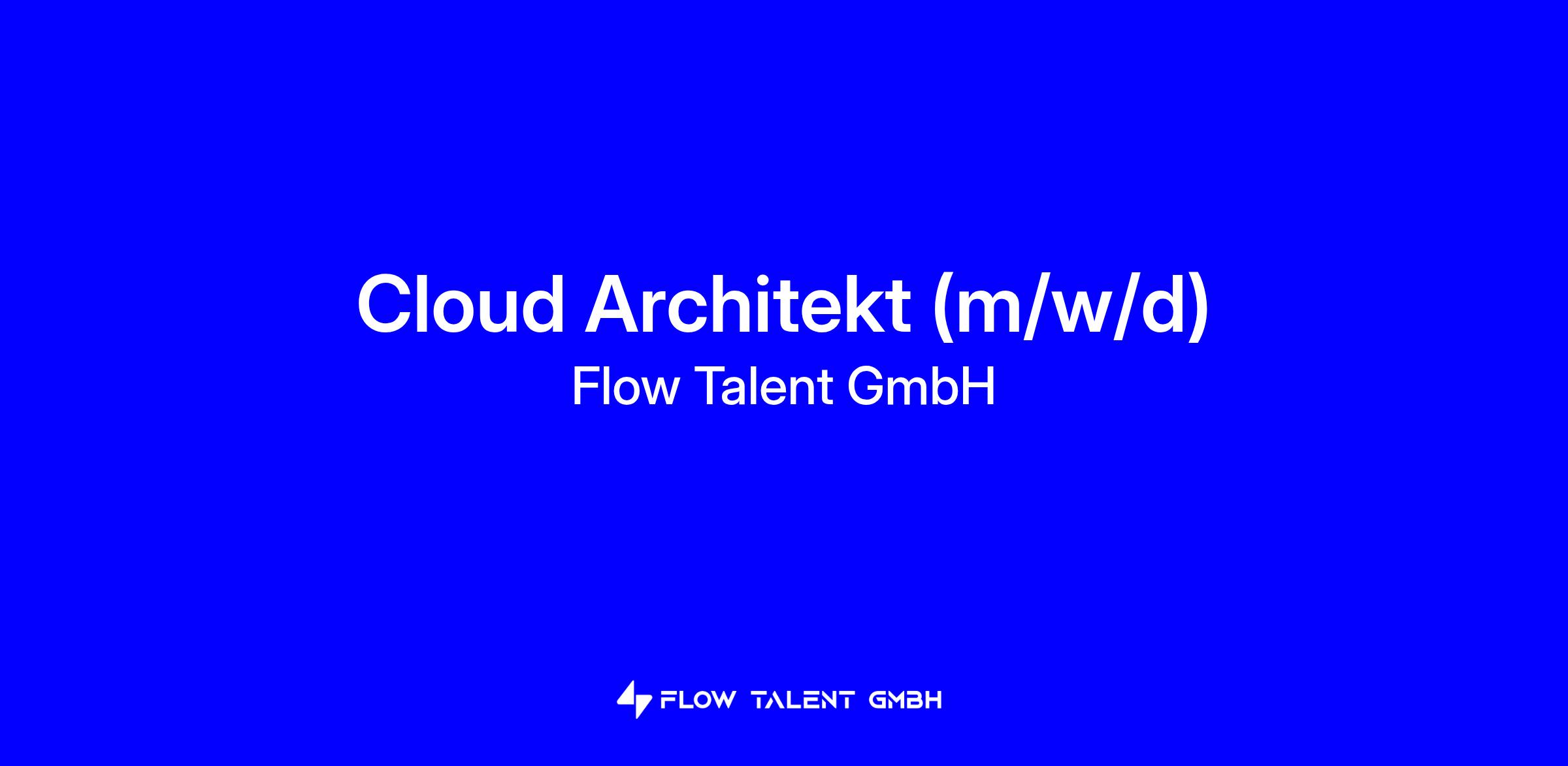 Cloud Architekt (m/w/d)
Flow Talent GmbH

FLOW TALENT GMBH